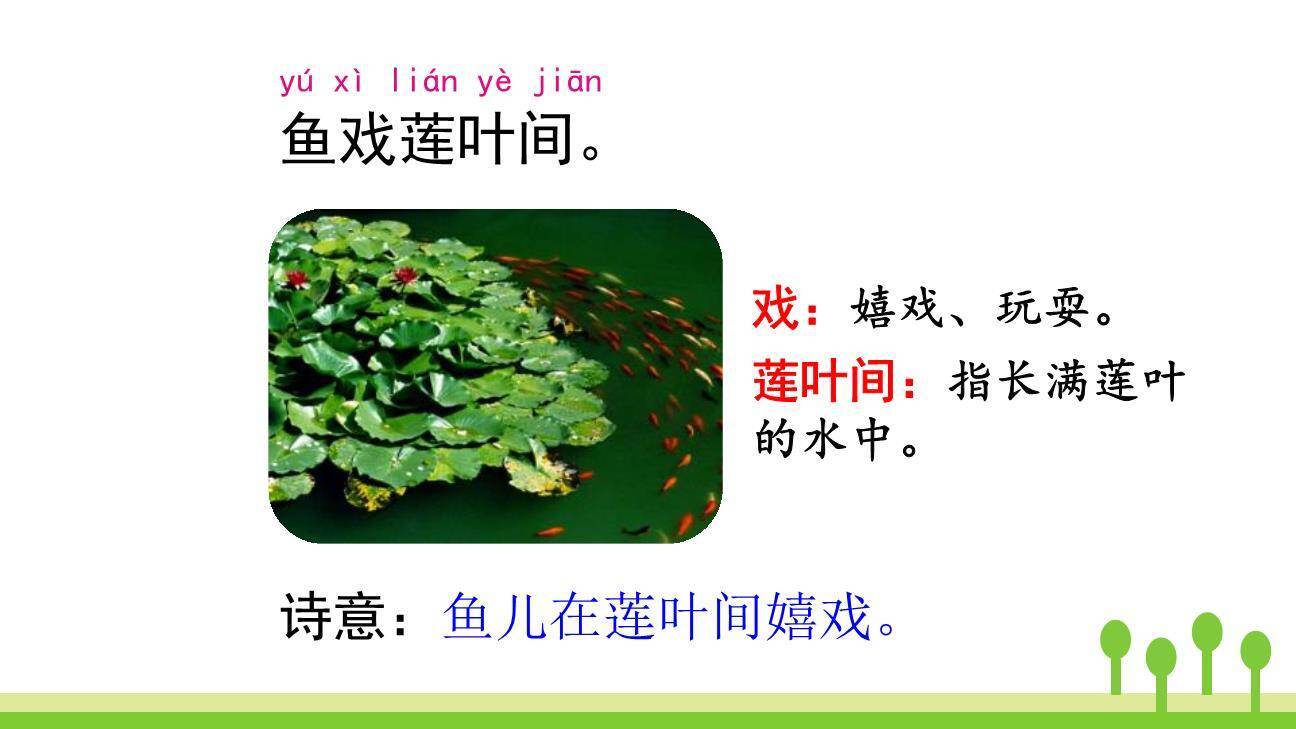 yú xì lián yè jiān
鱼戏莲叶间。

戏：嬉戏、玩耍。
莲叶间：指长满莲叶的水中。

诗意：鱼儿在莲叶间嬉戏。